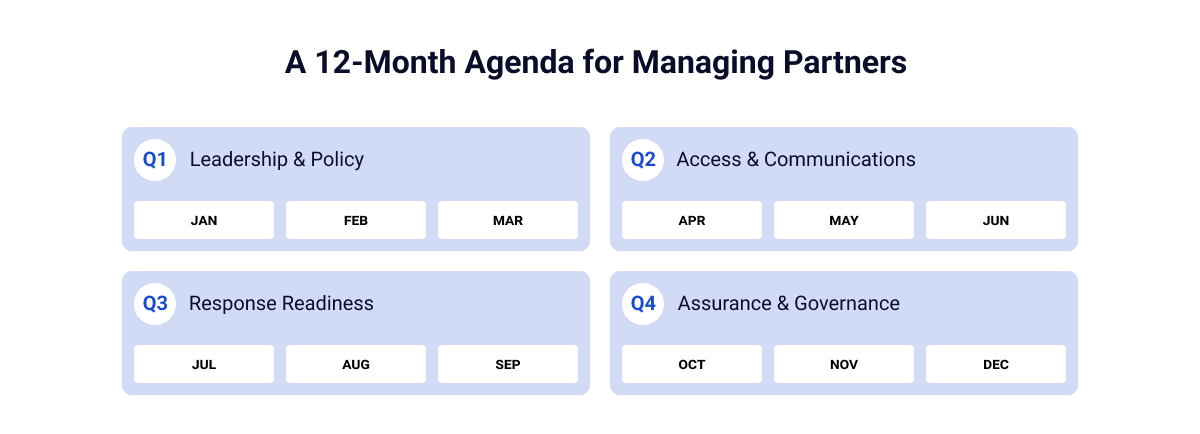 A 12-Month Agenda for Managing Partners

Q1 Leadership & Policy

JAN FEB MAR

Q2 Access & Communications

APR MAY JUN

Q3 Response Readiness

JUL AUG SEP

Q4 Assurance & Governance

OCT NOV DEC